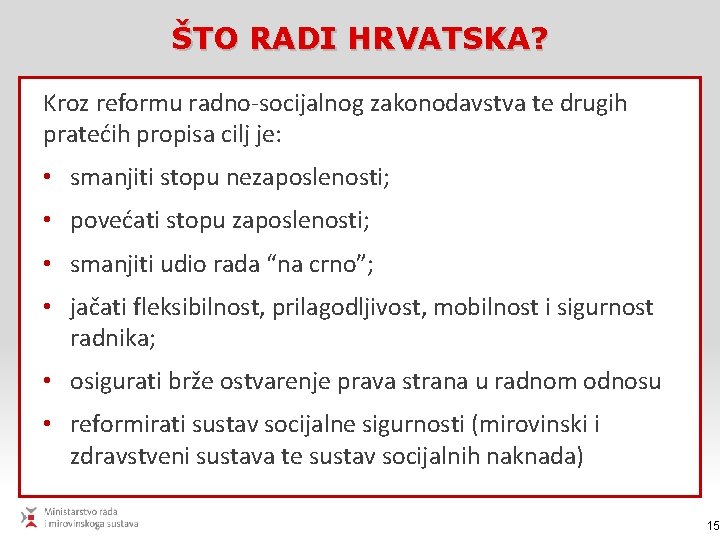 ŠTO RADI HRVATSKA?

Kroz reformu radno-socijalnog zakonodavstva te drugih pratećih propisa cilj je:

• smanjiti stopu nezaposlenosti;
• povećati stopu zaposlenosti;
• smanjiti udio rada “na crno”;
• jačati fleksibilnost, prilagodljivost, mobilnost i sigurnost radnika;
• osigurati brže ostvarenje prava strana u radnom odnosu
• reformirati sustav socijalne sigurnosti (mirovinski i zdravstveni sustava te sustav socijalnih naknada)

Ministarstvo rada i mirovinskoga sustava

15